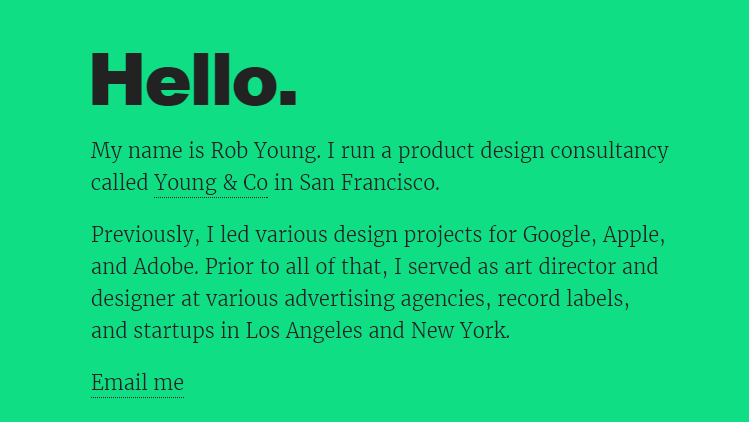 Hello.

My name is Rob Young. I run a product design consultancy called Young & Co in San Francisco.

Previously, I led various design projects for Google, Apple, and Adobe. Prior to all of that, I served as art director and designer at various advertising agencies, record labels, and startups in Los Angeles and New York.

Email me